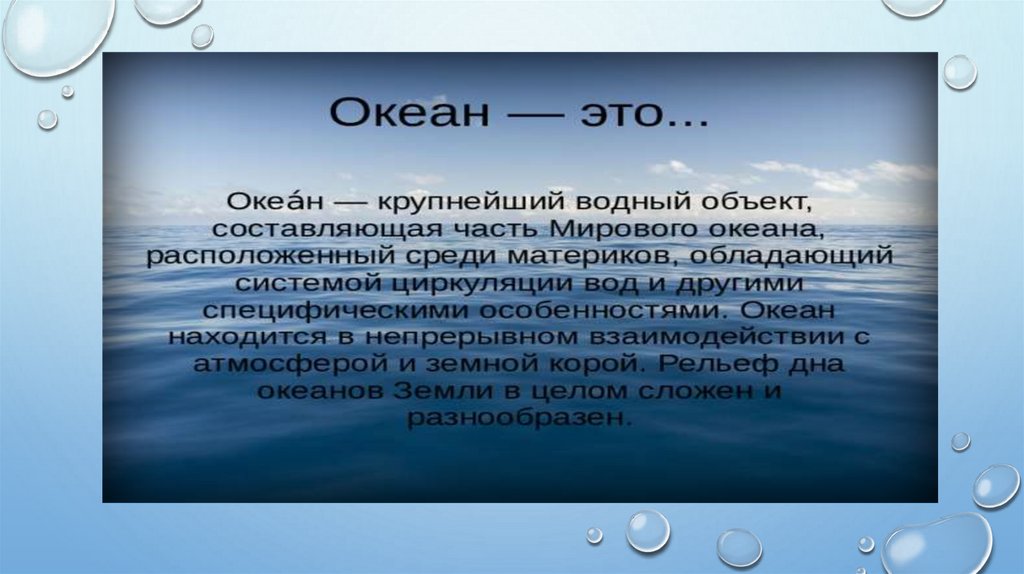 Океан — это...

Океа́н — крупнейший водный объект, составляющая часть Мирового океана, расположенный среди материков, обладающий системой циркуляции вод и другими специфическими особенностями. Океан находится в непрерывном взаимодействии с атмосферой и земной корой. Рельеф дна океанов Земли в целом сложен и разнообразен.